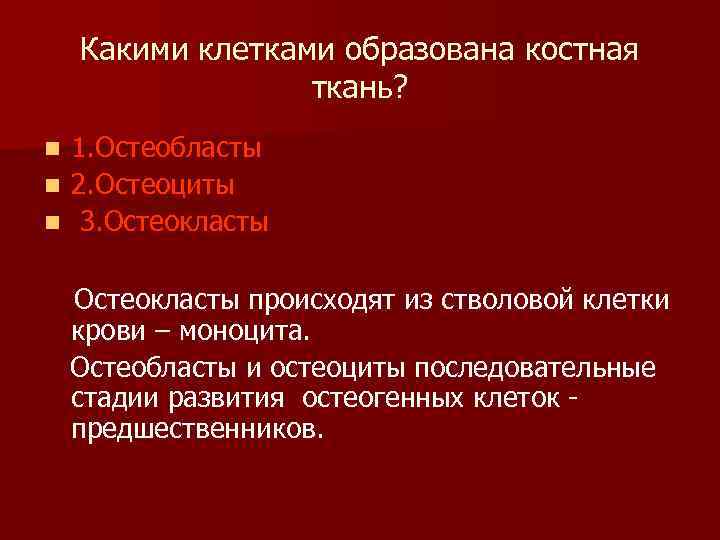 Какими клетками образована костная ткань?

1.Остеобласты
2.Остеоциты
3.Остеокласты

Остеокласты происходят из стволовой клетки крови – моноцита.

Остеобласты и остеоциты последовательные стадии развития остеогенных клеток - предшественников.